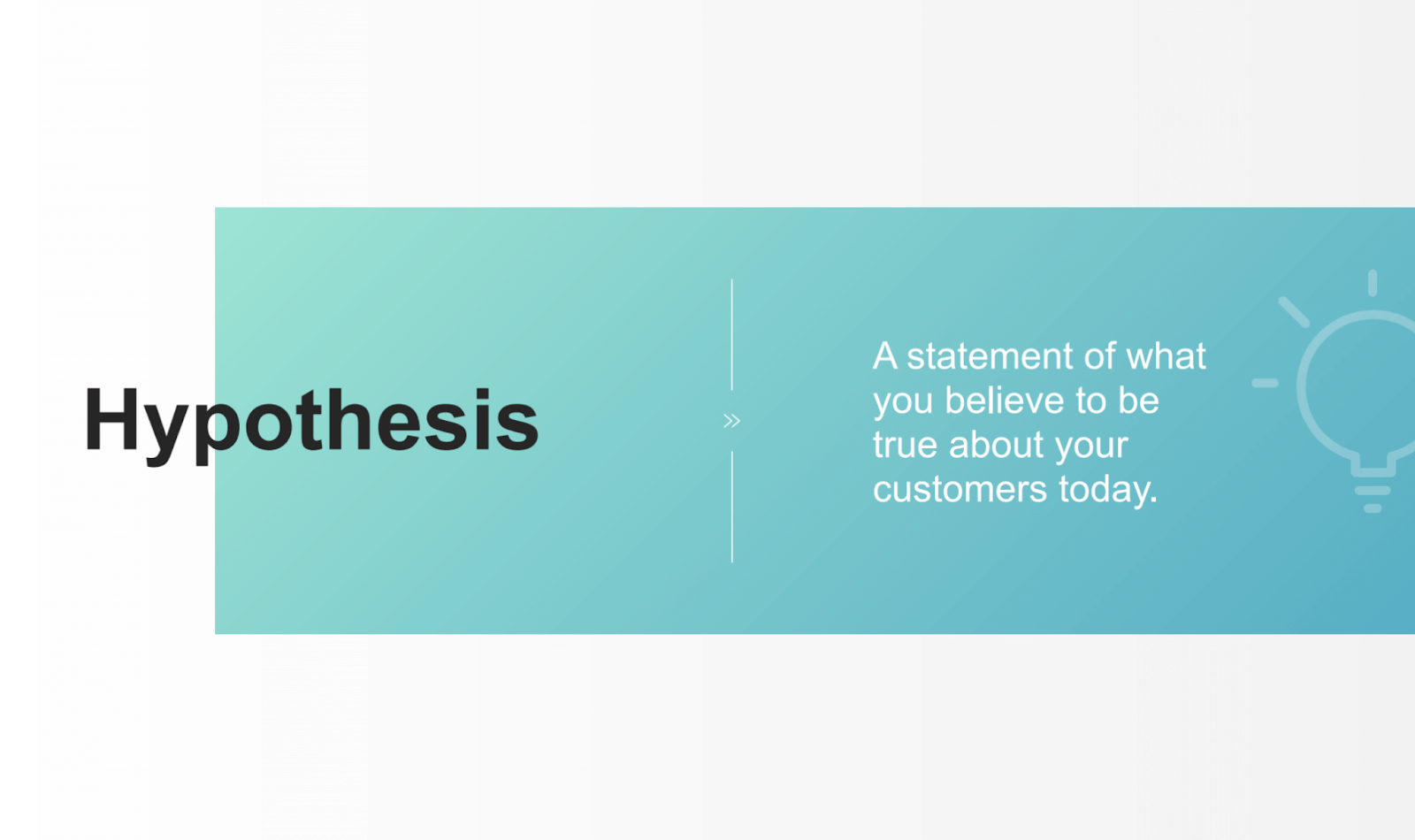 Hypothesis

»

A statement of what you believe to be true about your customers today.